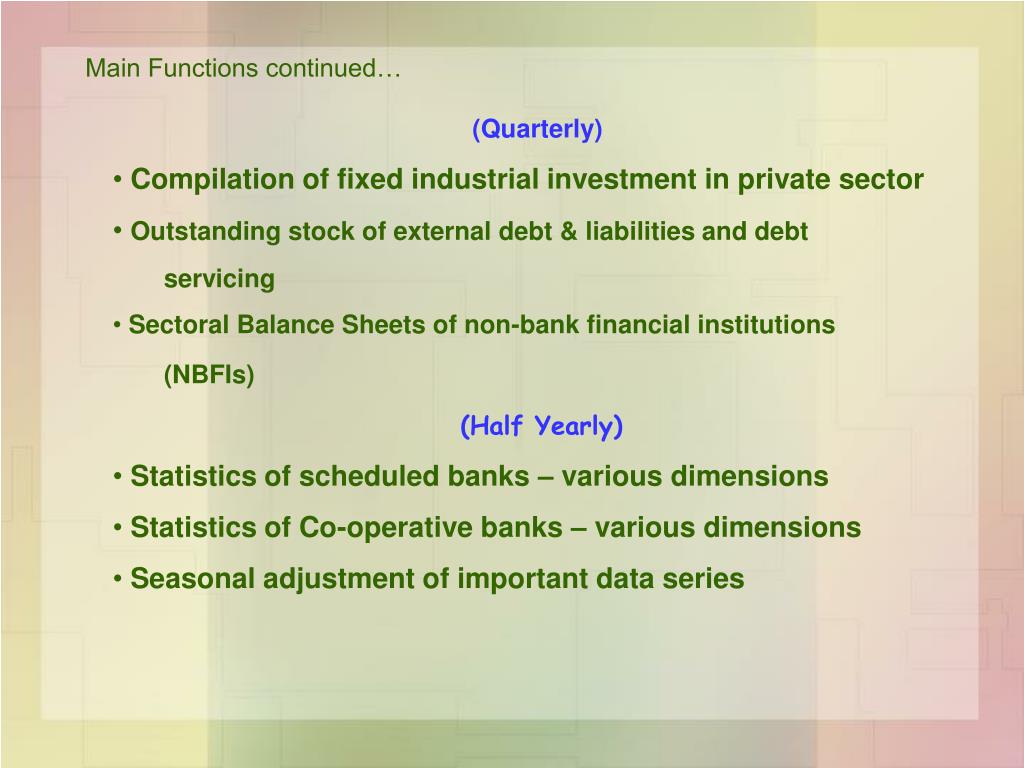 Main Functions continued…

(Quarterly)

• Compilation of fixed industrial investment in private sector

• Outstanding stock of external debt & liabilities and debt servicing

• Sectoral Balance Sheets of non-bank financial institutions (NBFIs)

(Half Yearly)

• Statistics of scheduled banks – various dimensions

• Statistics of Co-operative banks – various dimensions

• Seasonal adjustment of important data series